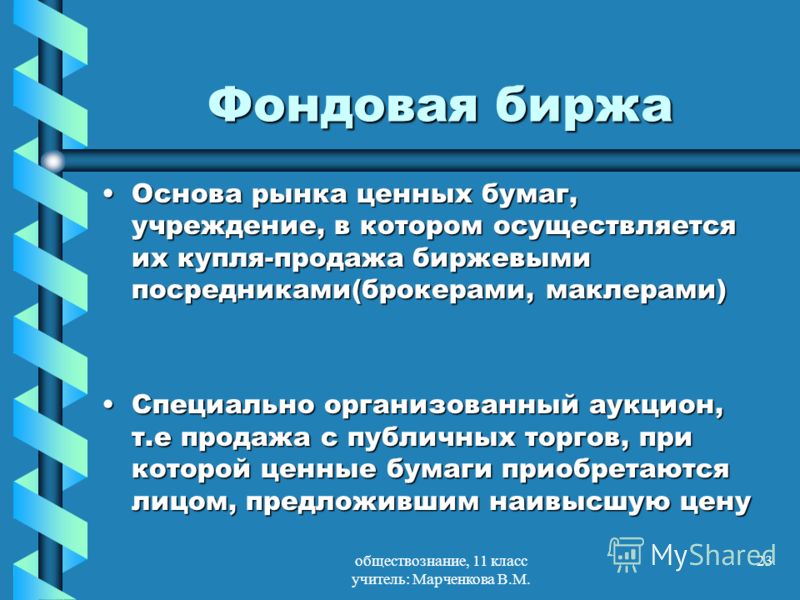 Фондовая биржа

• Основа рынка ценных бумаг, учреждение, в котором осуществляется их купля-продажа биржевыми посредниками(брокерами, маклерами)

• Специально организованный аукцион, т.е продажа с публичных торгов, при которой ценные бумаги приобретаются лицом, предложившим наивысшую цену

обществознание, 11 класс
учитель: Марченкова В.М.

MyShared

23